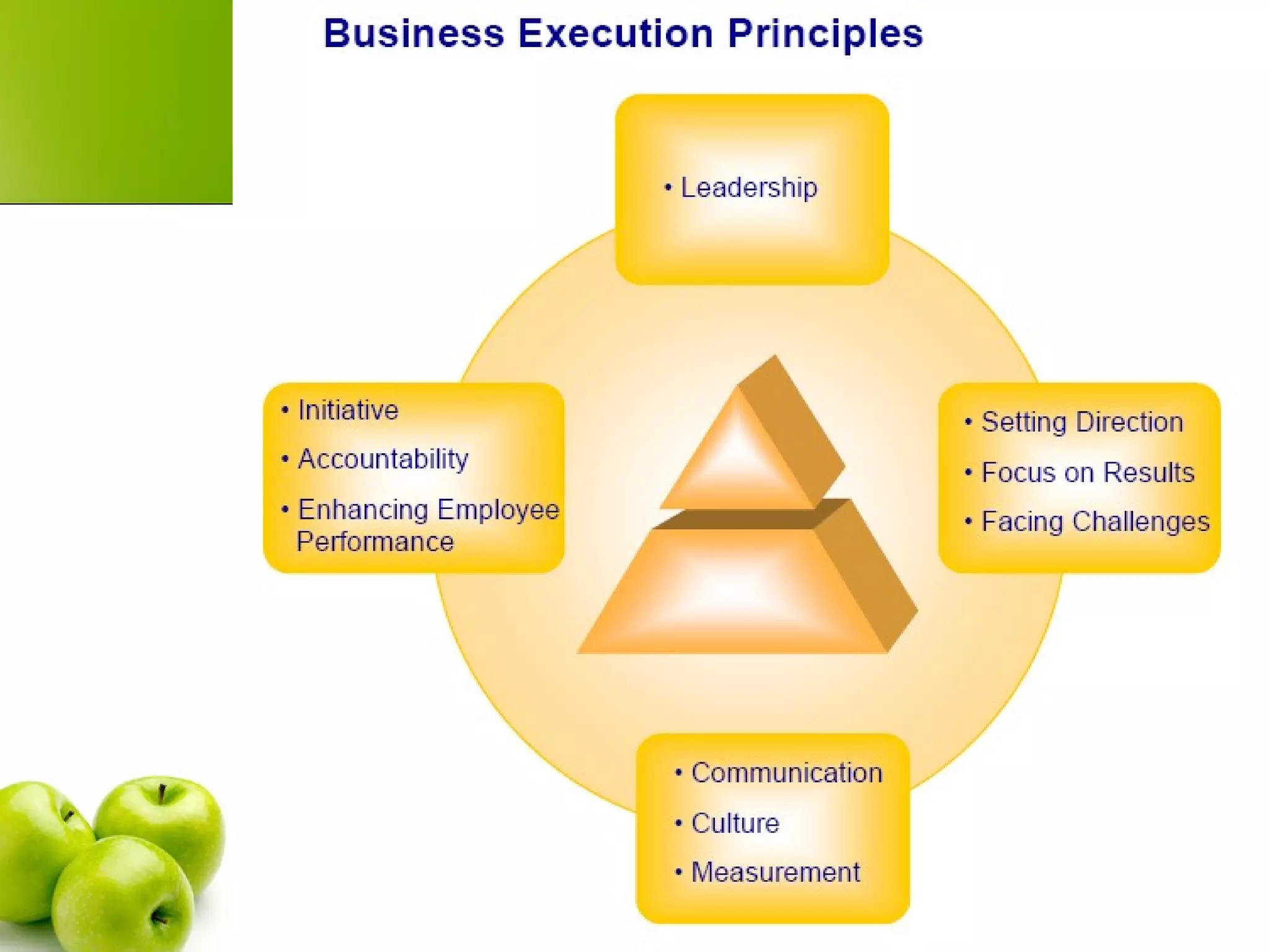 Business Execution Principles

• Leadership

• Initiative
• Accountability
• Enhancing Employee Performance

• Setting Direction
• Focus on Results
• Facing Challenges

• Communication
• Culture
• Measurement